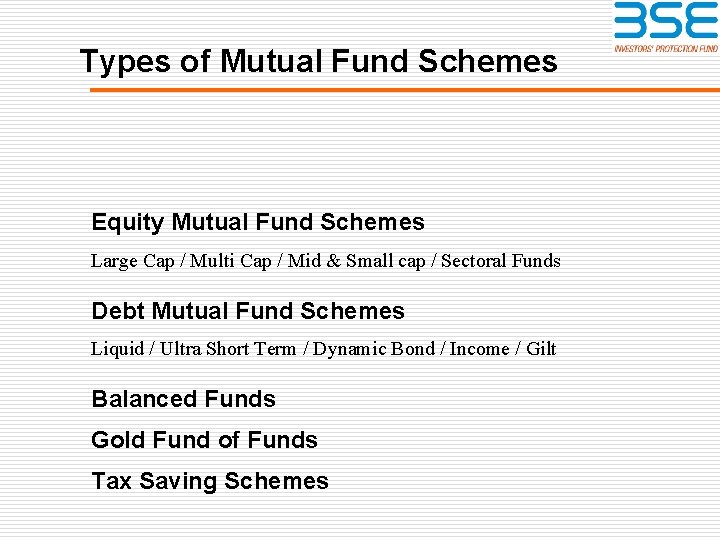 BSE
INVESTORS' PROTECTION FUND

Types of Mutual Fund Schemes

Equity Mutual Fund Schemes

Large Cap / Multi Cap / Mid & Small cap / Sectoral Funds

Debt Mutual Fund Schemes

Liquid / Ultra Short Term / Dynamic Bond / Income / Gilt

Balanced Funds

Gold Fund of Funds

Tax Saving Schemes